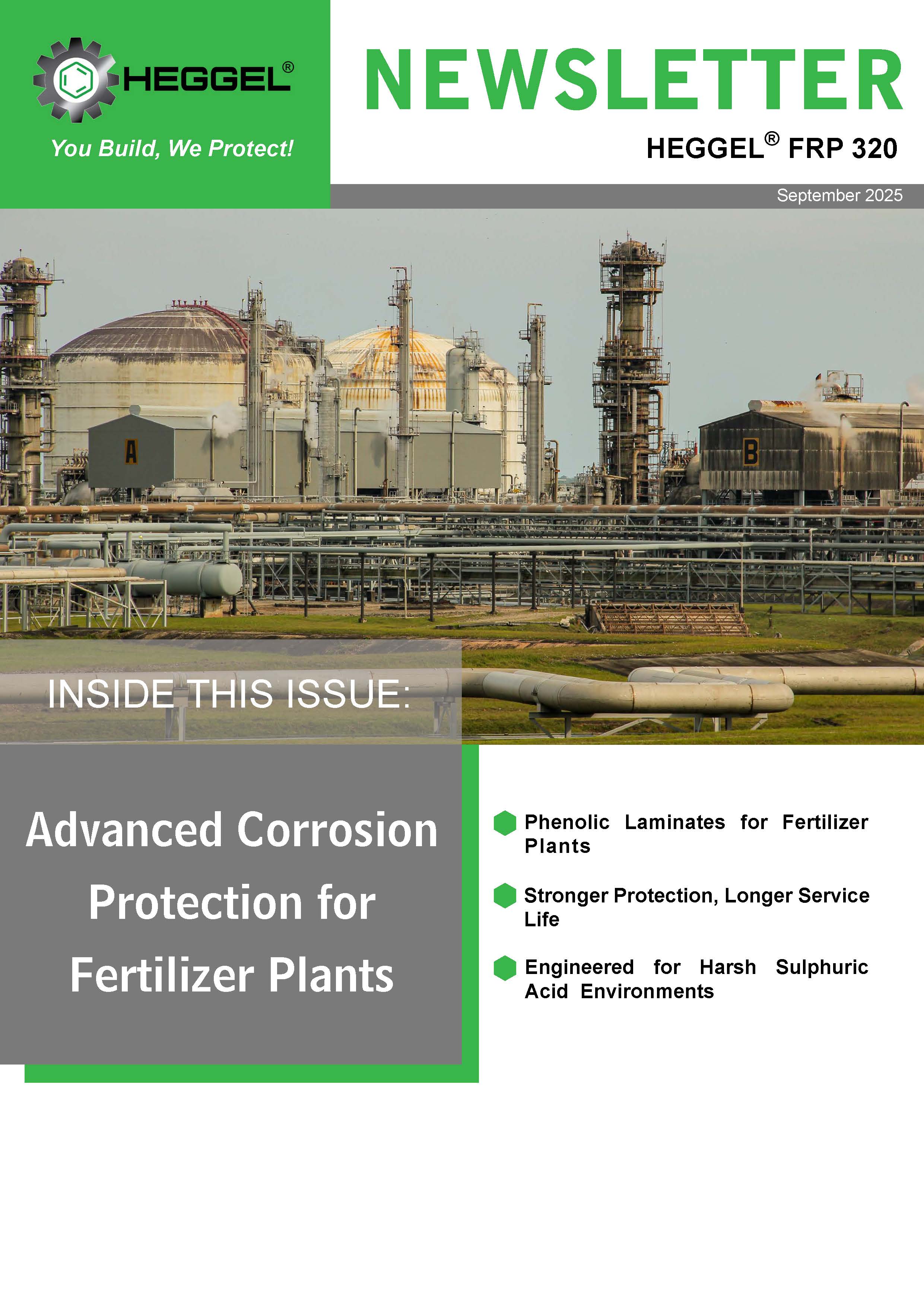 HEGGEL®

You Build, We Protect!

NEWSLETTER

HEGGEL® FRP 320

September 2025

A

B

INSIDE THIS ISSUE:

Advanced Corrosion Protection for Fertilizer Plants

Phenolic Laminates for Fertilizer Plants

Stronger Protection, Longer Service Life

Engineered for Harsh Sulphuric Acid Environments